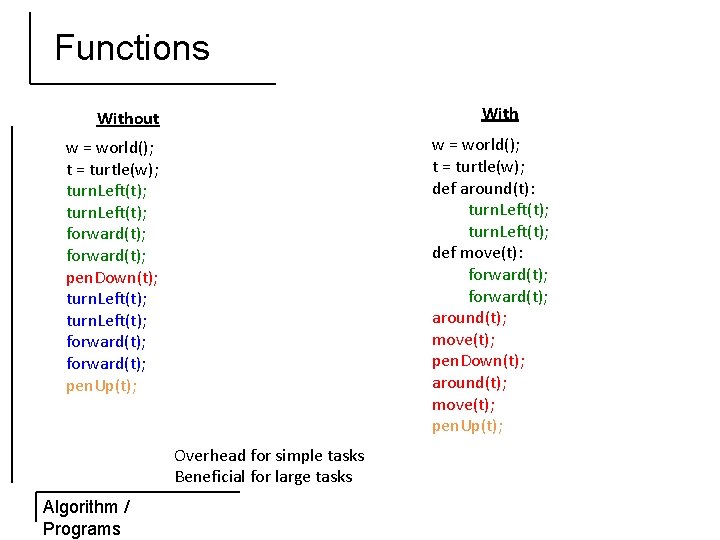 Functions

Without

w = world();
t = turtle(w);
turnLeft(t);
turnLeft(t);
forward(t);
forward(t);
penDown(t);
turnLeft(t);
turnLeft(t);
forward(t);
forward(t);
penUp(t);

With

w = world();
t = turtle(w);
def around(t):
turnLeft(t);
turnLeft(t);
def move(t):
forward(t);
forward(t);
around(t);
move(t);
penDown(t);
around(t);
move(t);
penUp(t);

Overhead for simple tasks
Beneficial for large tasks

Algorithm / Programs